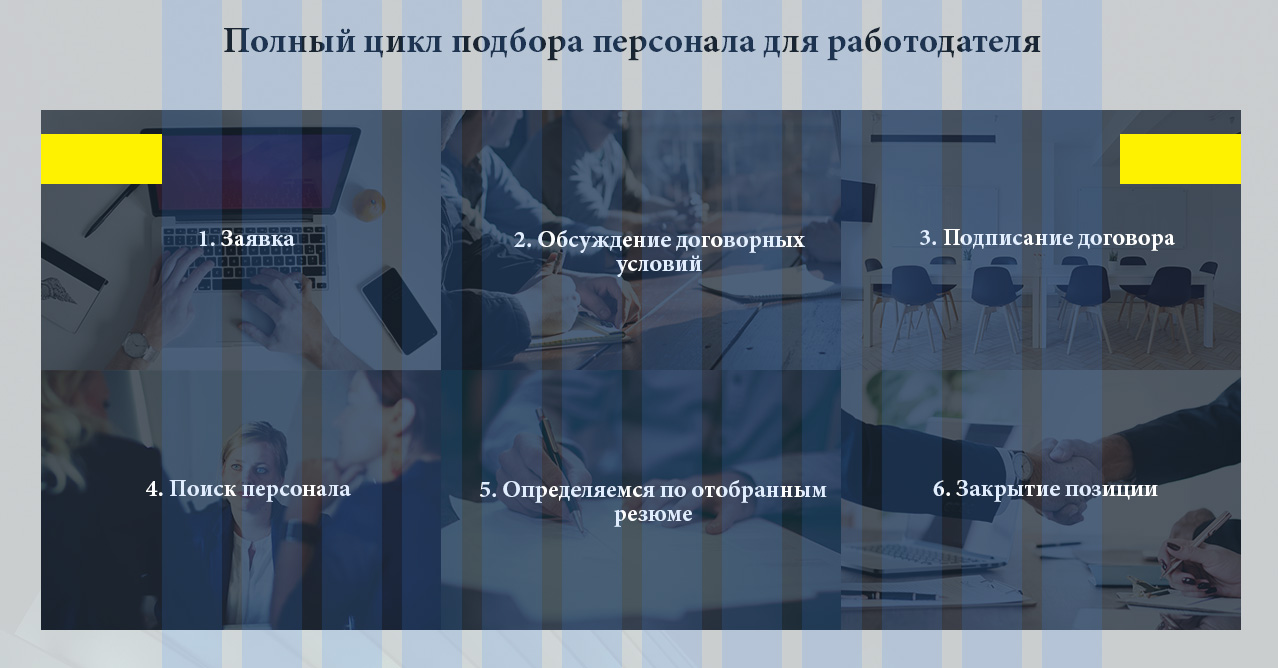 Полный цикл подбора персонала для работодателя

1. Заявка

2. Обсуждение договорных условий

3. Подписание договора

4. Поиск персонала

5. Определяемся по отобранным резюме

6. Закрытие позиции